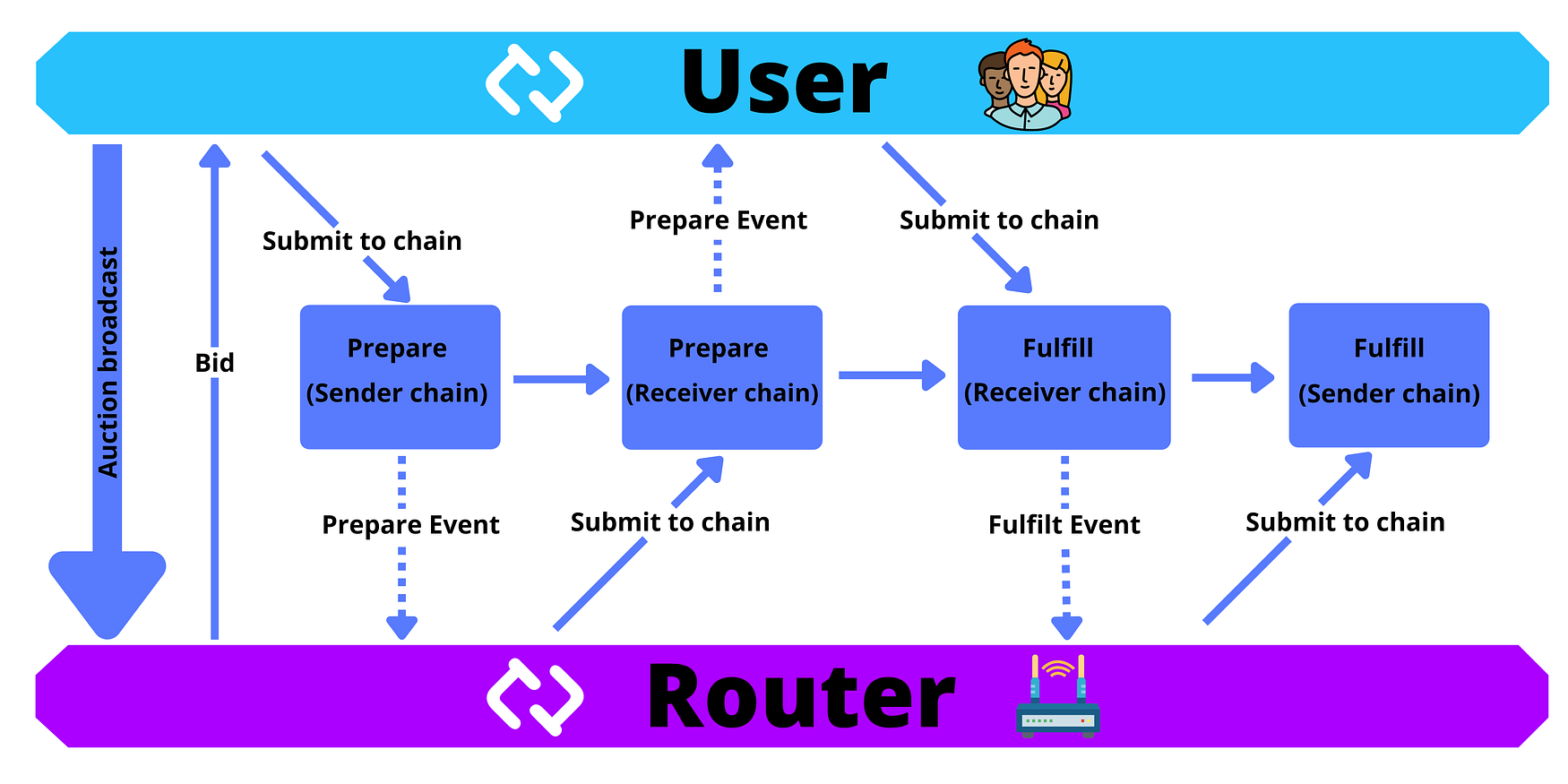 User

Auction broadcast

Bid

Submit to chain

Prepare Event

Submit to chain

Prepare
(Sender chain)

Prepare
(Receiver chain)

Fulfill
(Receiver chain)

Fulfill
(Sender chain)

Prepare Event

Submit to chain

Fulfilt Event

Submit to chain

Router